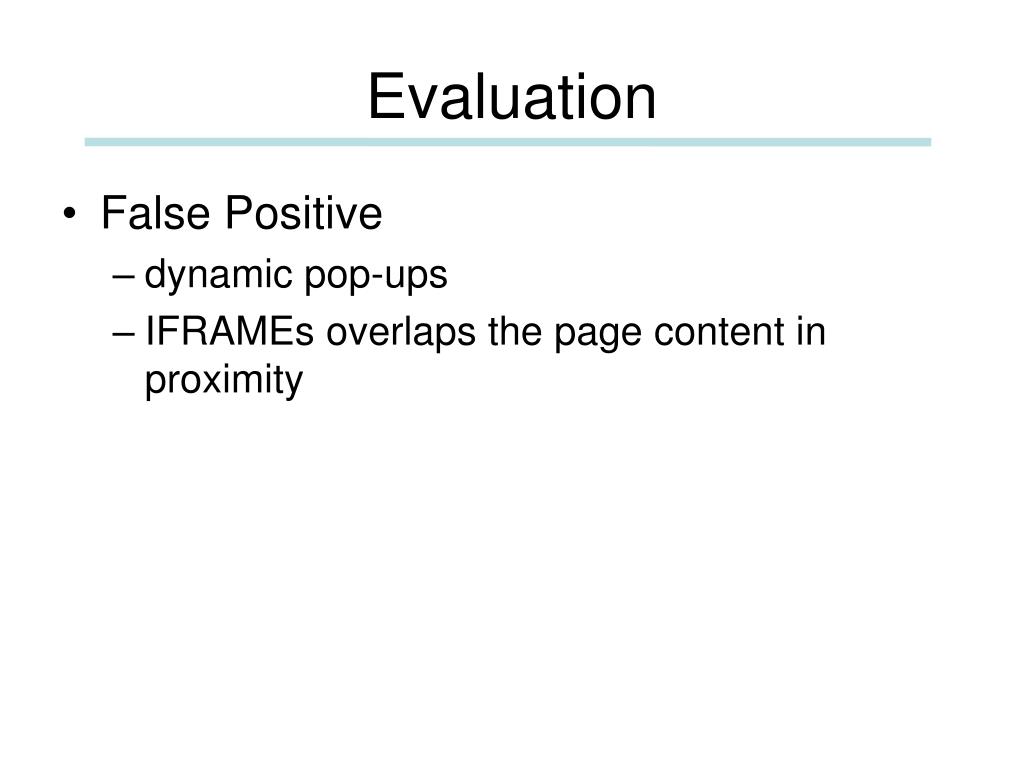 Evaluation

• False Positive
– dynamic pop-ups
– IFRAMEs overlaps the page content in proximity